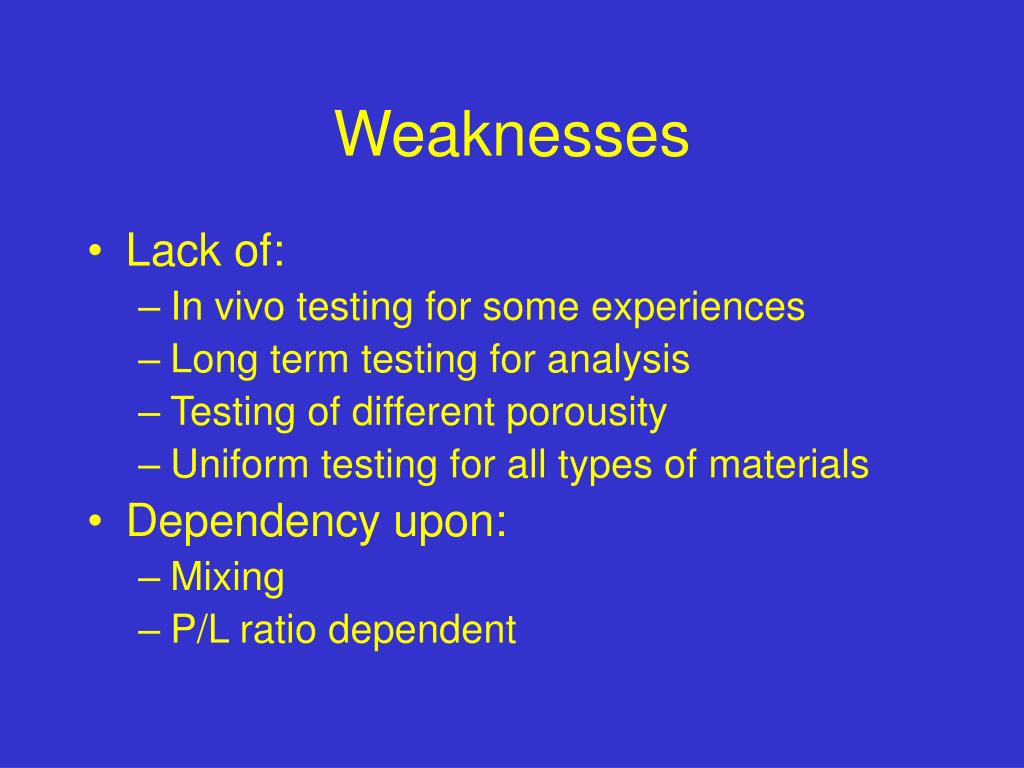 Weaknesses

• Lack of:
– In vivo testing for some experiences
– Long term testing for analysis
– Testing of different porousity
– Uniform testing for all types of materials
• Dependency upon:
– Mixing
– P/L ratio dependent